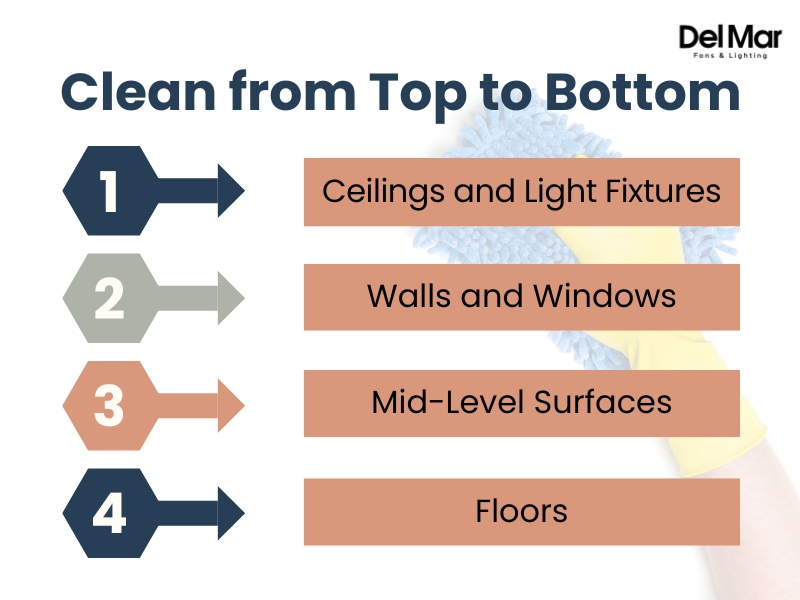 Del Mar
Fans & Lighting

Clean from Top to Bottom

1
Ceilings and Light Fixtures

2
Walls and Windows

3
Mid-Level Surfaces

4
Floors